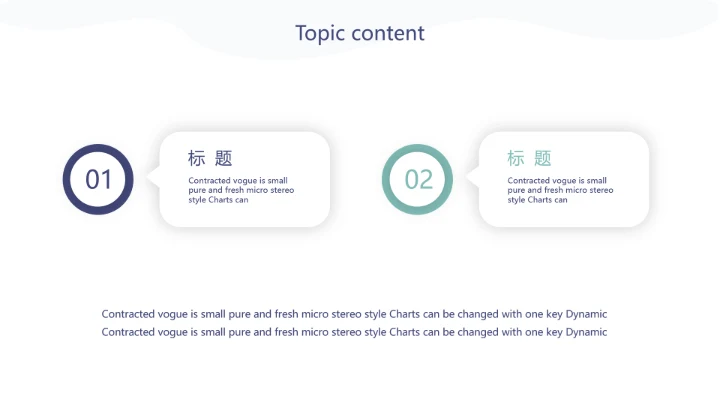 Topic content

01

标 题

Contracted vogue is small pure and fresh micro stereo style Charts can

02

标 题

Contracted vogue is small pure and fresh micro stereo style Charts can

Contracted vogue is small pure and fresh micro stereo style Charts can be changed with one key Dynamic
Contracted vogue is small pure and fresh micro stereo style Charts can be changed with one key Dynamic